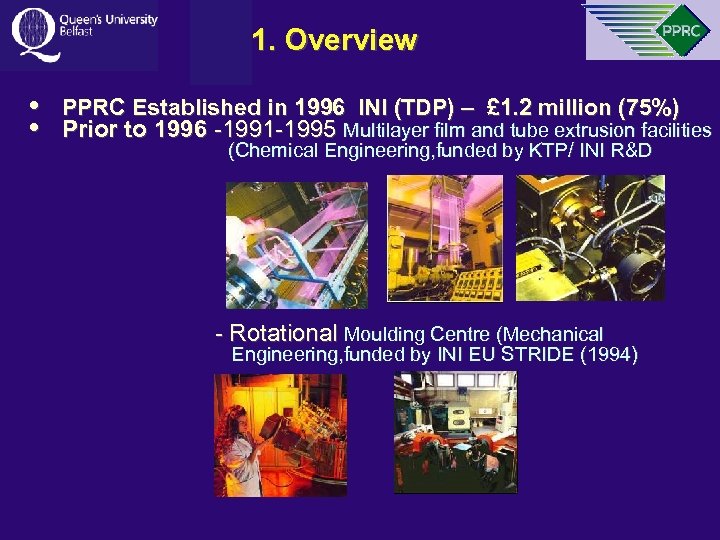 Queen's University Belfast

1. Overview

PPRC

• PPRC Established in 1996 INI (TDP) – £1.2 million (75%)
• Prior to 1996 -1991-1995 Multilayer film and tube extrusion facilities (Chemical Engineering,funded by KTP/ INI R&D

- Rotational Moulding Centre (Mechanical Engineering,funded by INI EU STRIDE (1994)